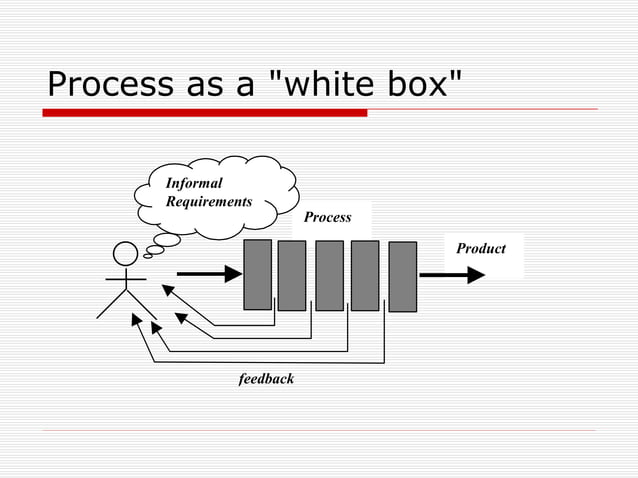 Process as a "white box"

Informal Requirements

Process

Product

feedback